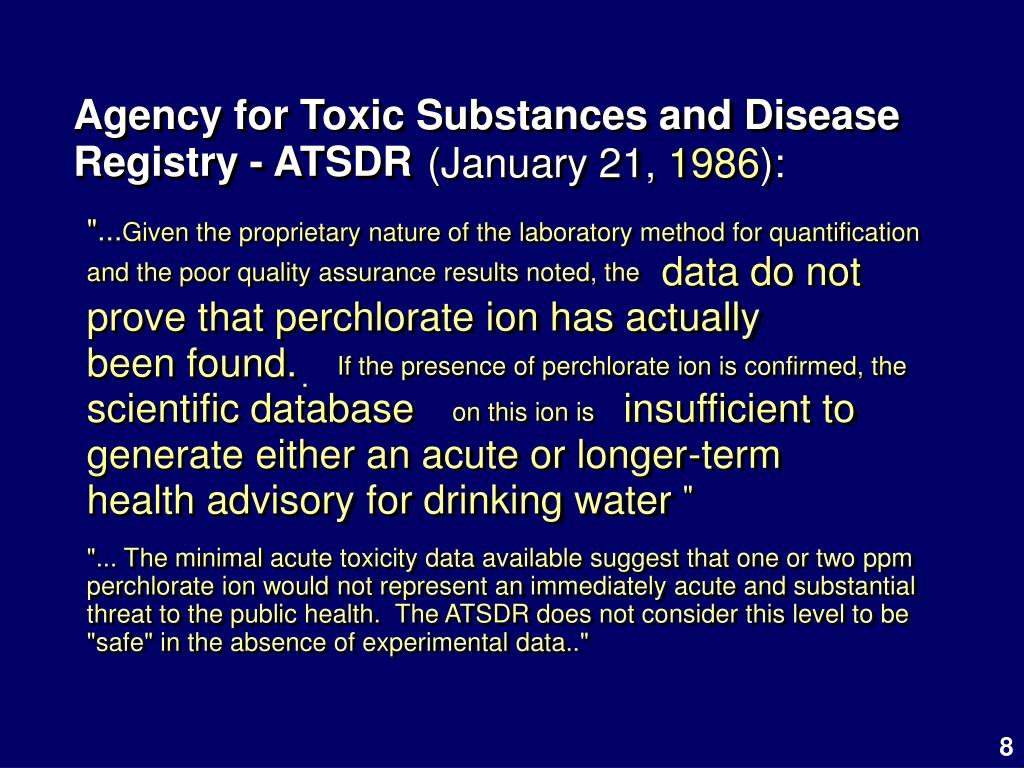 Agency for Toxic Substances and Disease Registry - ATSDR (January 21, 1986):

"...Given the proprietary nature of the laboratory method for quantification and the poor quality assurance results noted, the data do not prove that perchlorate ion has actually been found.. If the presence of perchlorate ion is confirmed, the scientific database on this ion is insufficient to generate either an acute or longer-term health advisory for drinking water "

"... The minimal acute toxicity data available suggest that one or two ppm perchlorate ion would not represent an immediately acute and substantial threat to the public health. The ATSDR does not consider this level to be "safe" in the absence of experimental data.."

8